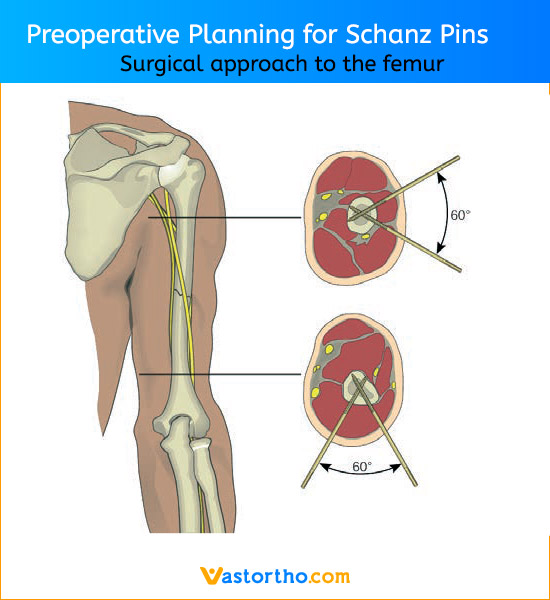 Preoperative Planning for Schanz Pins
Surgical approach to the femur

60°

60°

Vastortho.com